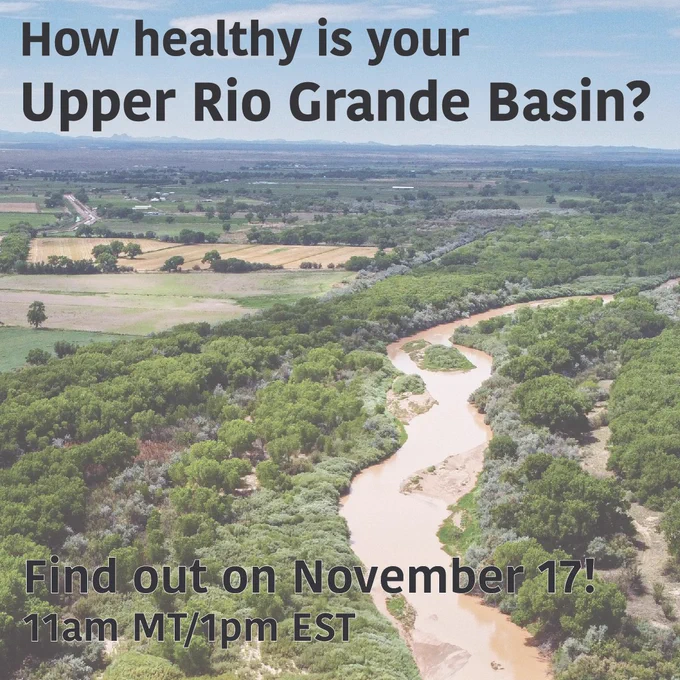 How healthy is your
Upper Rio Grande Basin?

Find out on November 17!
11am MT/1pm EST